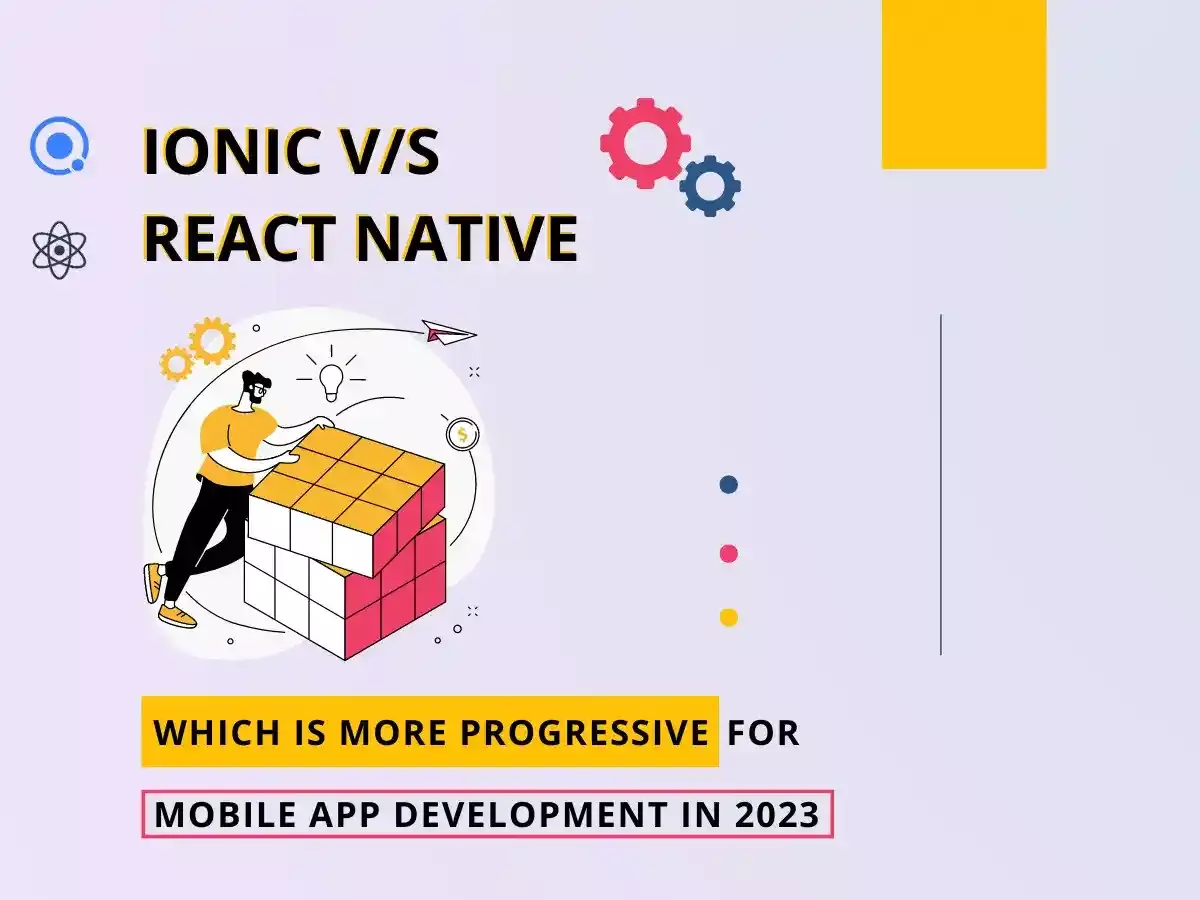 IONIC V/S
REACT NATIVE

$

WHICH IS MORE PROGRESSIVE FOR
MOBILE APP DEVELOPMENT IN 2023